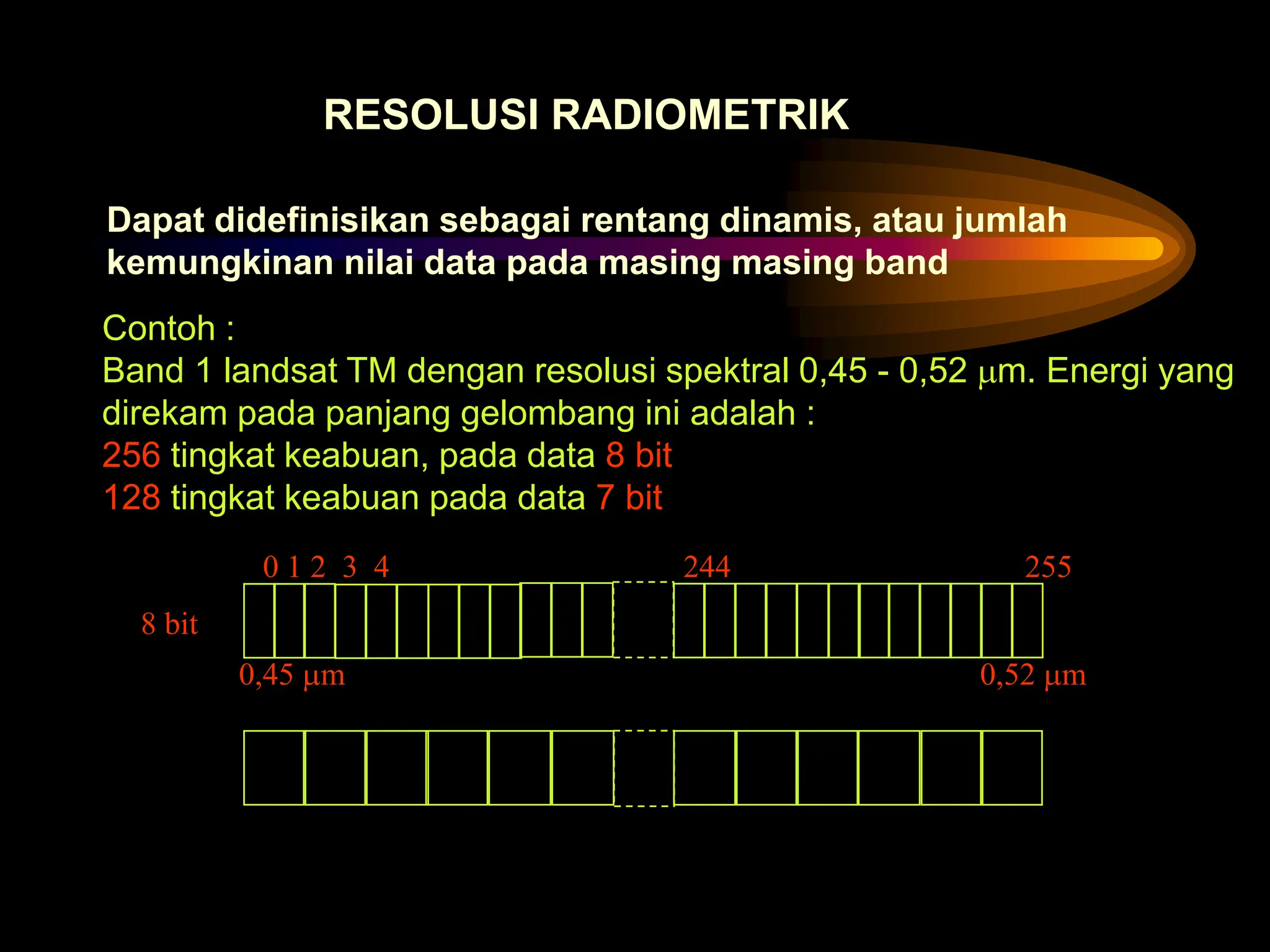 RESOLUSI RADIOMETRIK

Dapat didefinisikan sebagai rentang dinamis, atau jumlah kemungkinan nilai data pada masing masing band

Contoh :
Band 1 landsat TM dengan resolusi spektral 0,45 - 0,52 μm. Energi yang direkam pada panjang gelombang ini adalah :
256 tingkat keabuan, pada data 8 bit
128 tingkat keabuan pada data 7 bit

0 1 2 3 4 244 255

8 bit

0,45 μm 0,52 μm